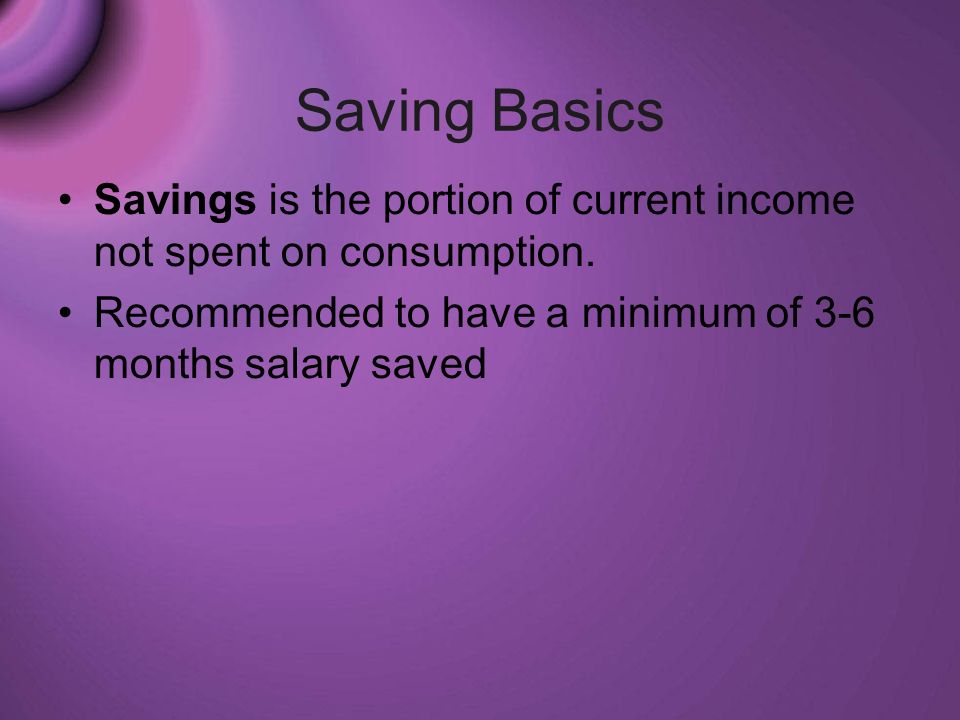 Saving Basics

• Savings is the portion of current income not spent on consumption.
• Recommended to have a minimum of 3-6 months salary saved